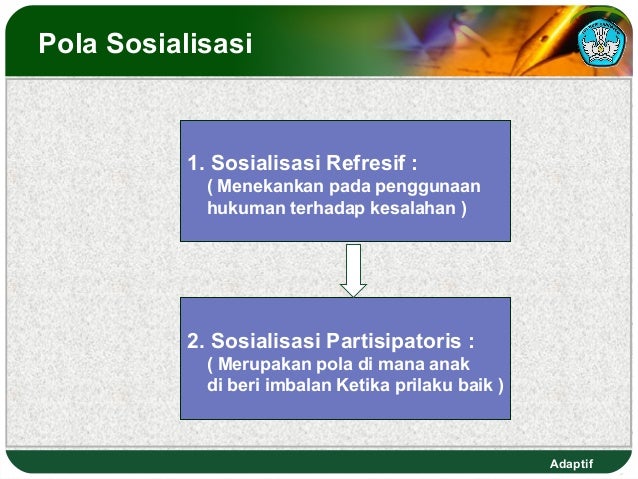 Pola Sosialisasi

1. Sosialisasi Refresif :
( Menekankan pada penggunaan hukuman terhadap kesalahan )

2. Sosialisasi Partisipatoris :
( Merupakan pola di mana anak di beri imbalan Ketika prilaku baik )

Adaptif